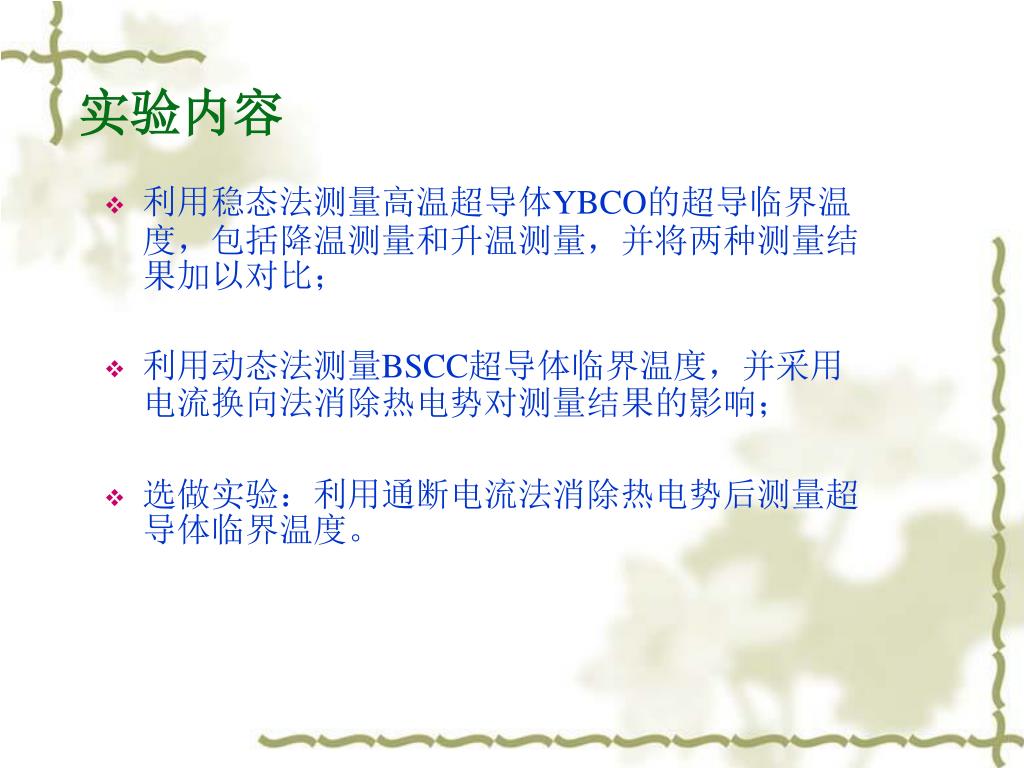 实验内容

❖ 利用稳态法测量高温超导体YBCO的超导临界温度，包括降温测量和升温测量，并将两种测量结果加以对比；

❖ 利用动态法测量BSCC超导体临界温度，并采用电流换向法消除热电势对测量结果的影响；

❖ 选做实验：利用通断电流法消除热电势后测量超导体临界温度。